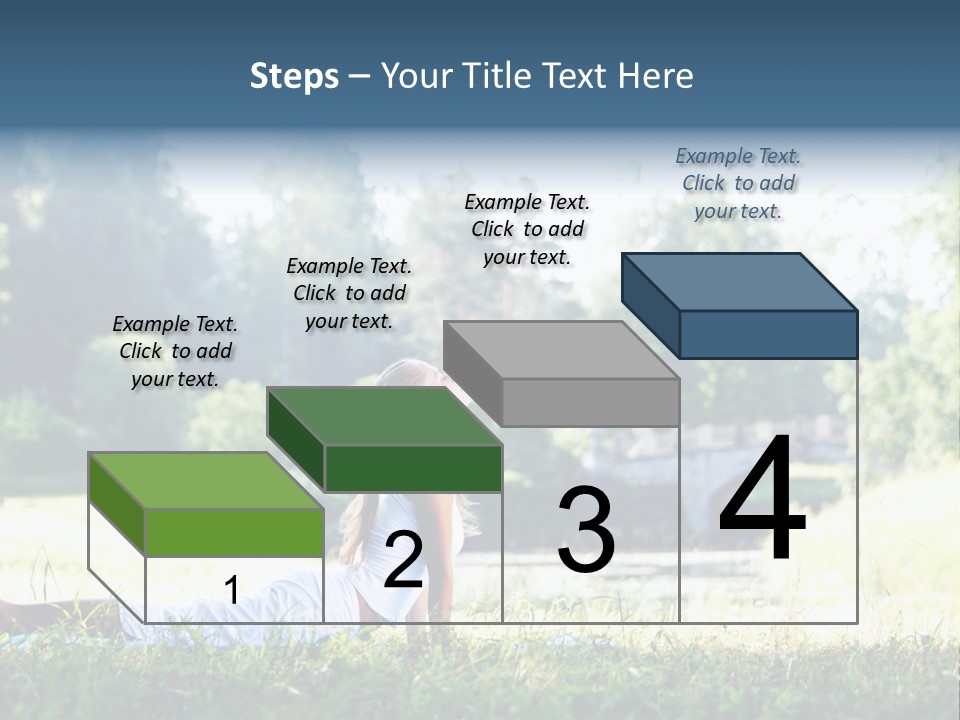 Steps – Your Title Text Here

Example Text. Click to add your text.

Example Text. Click to add your text.

Example Text. Click to add your text.

Example Text. Click to add your text.

1

2

3

4